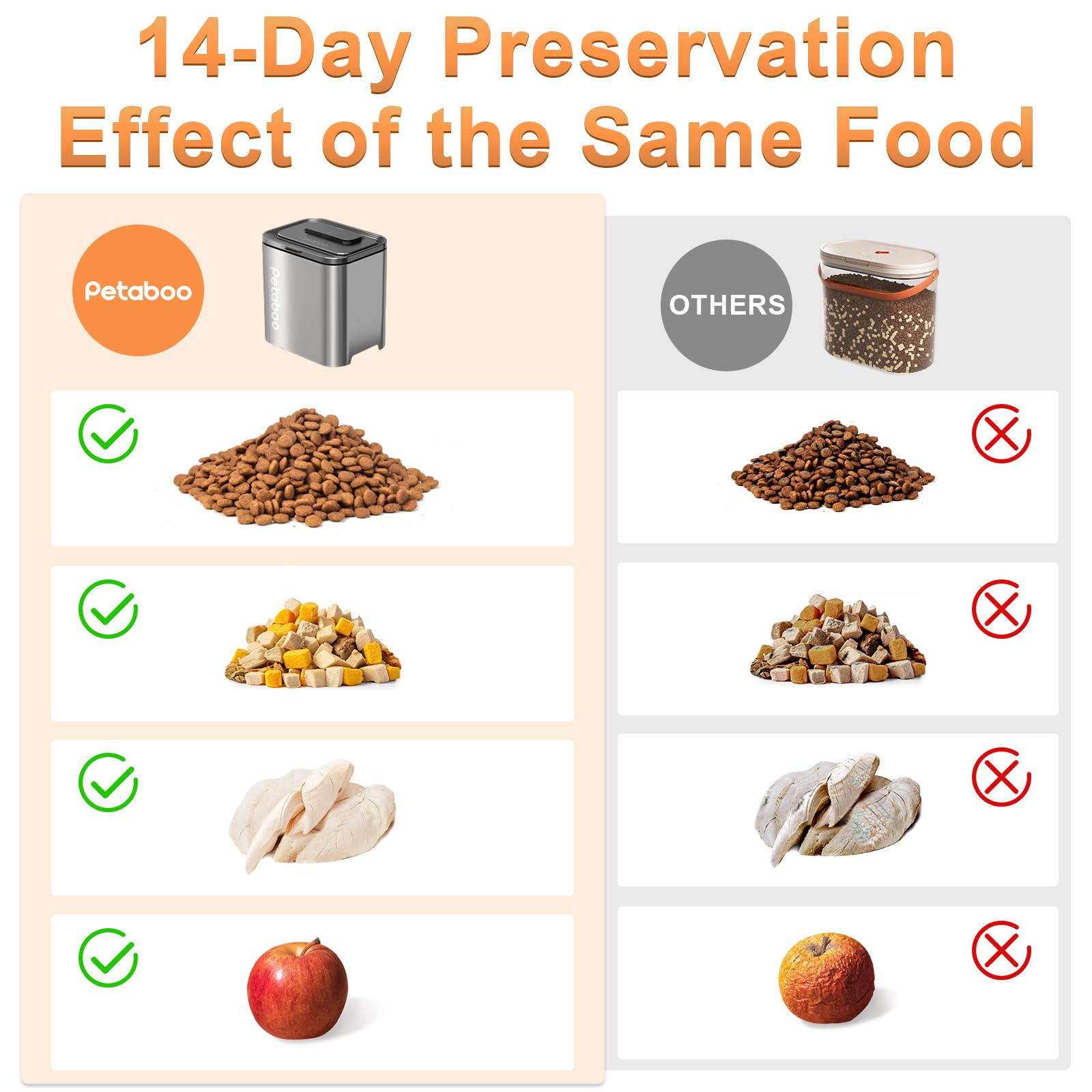 14-Day Preservation Effect of the Same Food

Petaboo

Petaboo

OTHERS